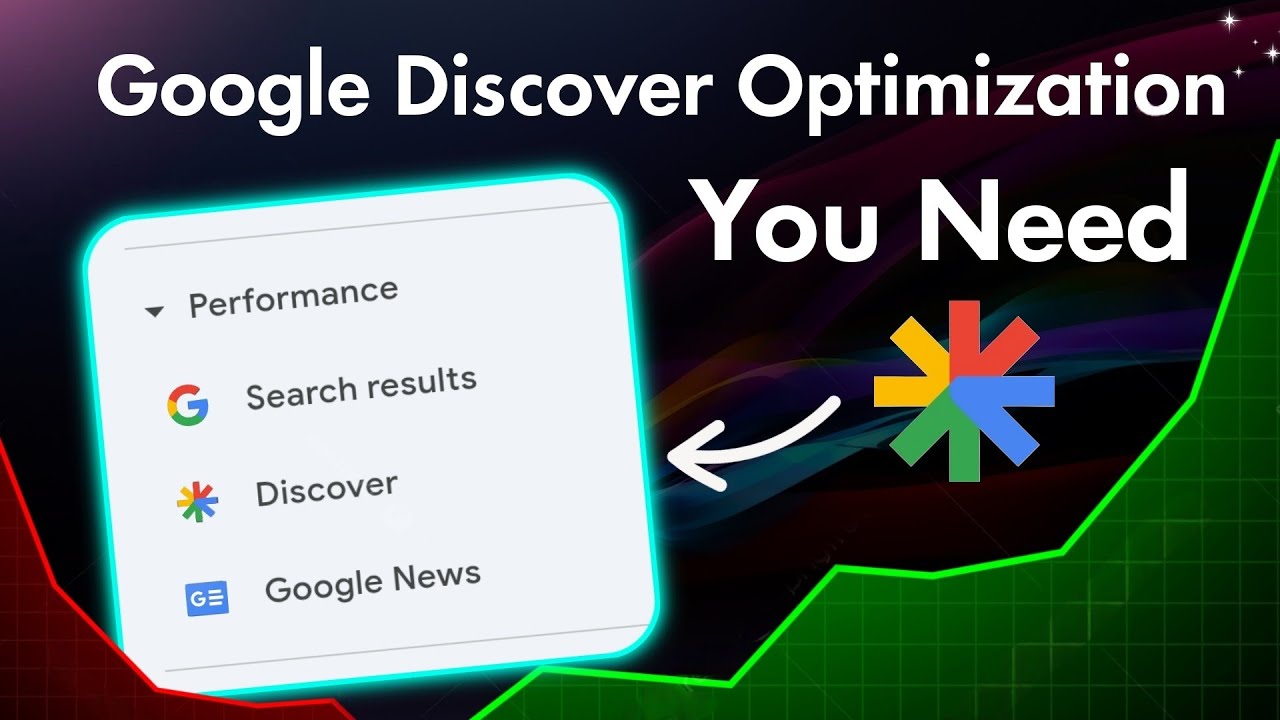 Google Discover Optimization

You Need

Performance

Search results

Discover

Google News